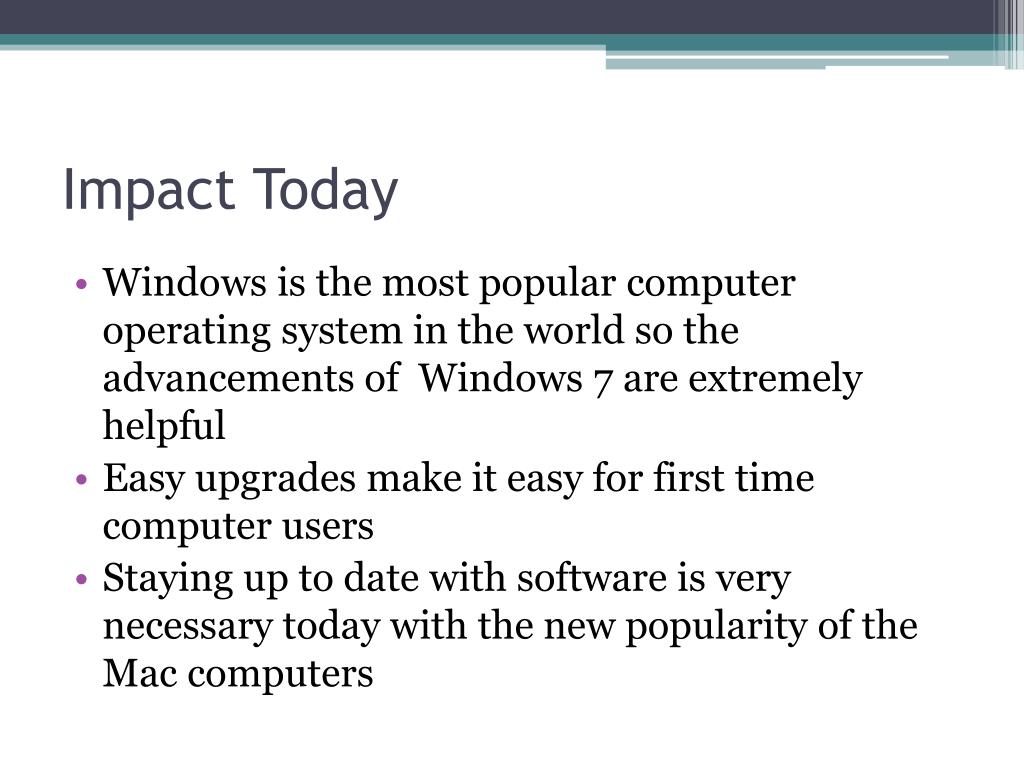 Impact Today

• Windows is the most popular computer operating system in the world so the advancements of Windows 7 are extremely helpful
• Easy upgrades make it easy for first time computer users
• Staying up to date with software is very necessary today with the new popularity of the Mac computers